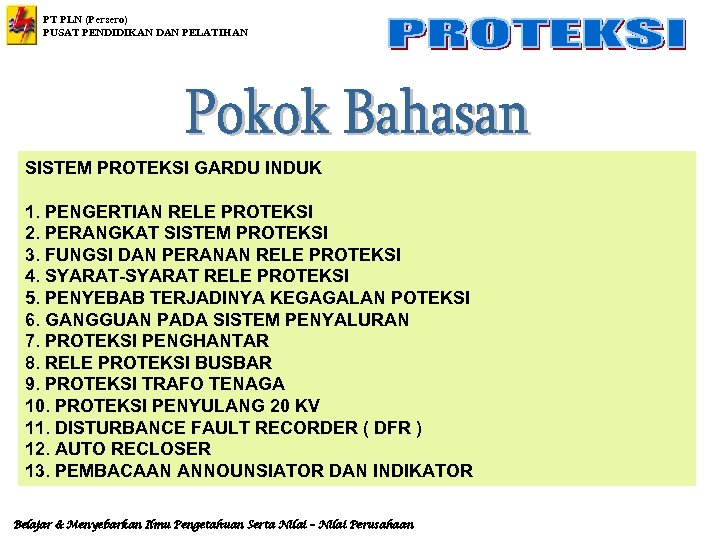 PT PLN (Persero)
PUSAT PENDIDIKAN DAN PELATIHAN

PROTEKSI

Pokok Bahasan

SISTEM PROTEKSI GARDU INDUK

1. PENGERTIAN RELE PROTEKSI
2. PERANGKAT SISTEM PROTEKSI
3. FUNGSI DAN PERANAN RELE PROTEKSI
4. SYARAT-SYARAT RELE PROTEKSI
5. PENYEBAB TERJADINYA KEGAGALAN POTEKSI
6. GANGGUAN PADA SISTEM PENYALURAN
7. PROTEKSI PENGHANTAR
8. RELE PROTEKSI BUSBAR
9. PROTEKSI TRAFO TENAGA
10. PROTEKSI PENYULANG 20 KV
11. DISTURBANCE FAULT RECORDER ( DFR )
12. AUTO RECLOSER
13. PEMBACAAN ANNOUNSIATOR DAN INDIKATOR

Belajar & Menyebarkan Ilmu Pengetahuan Serta Nilai – Nilai Perusahaan